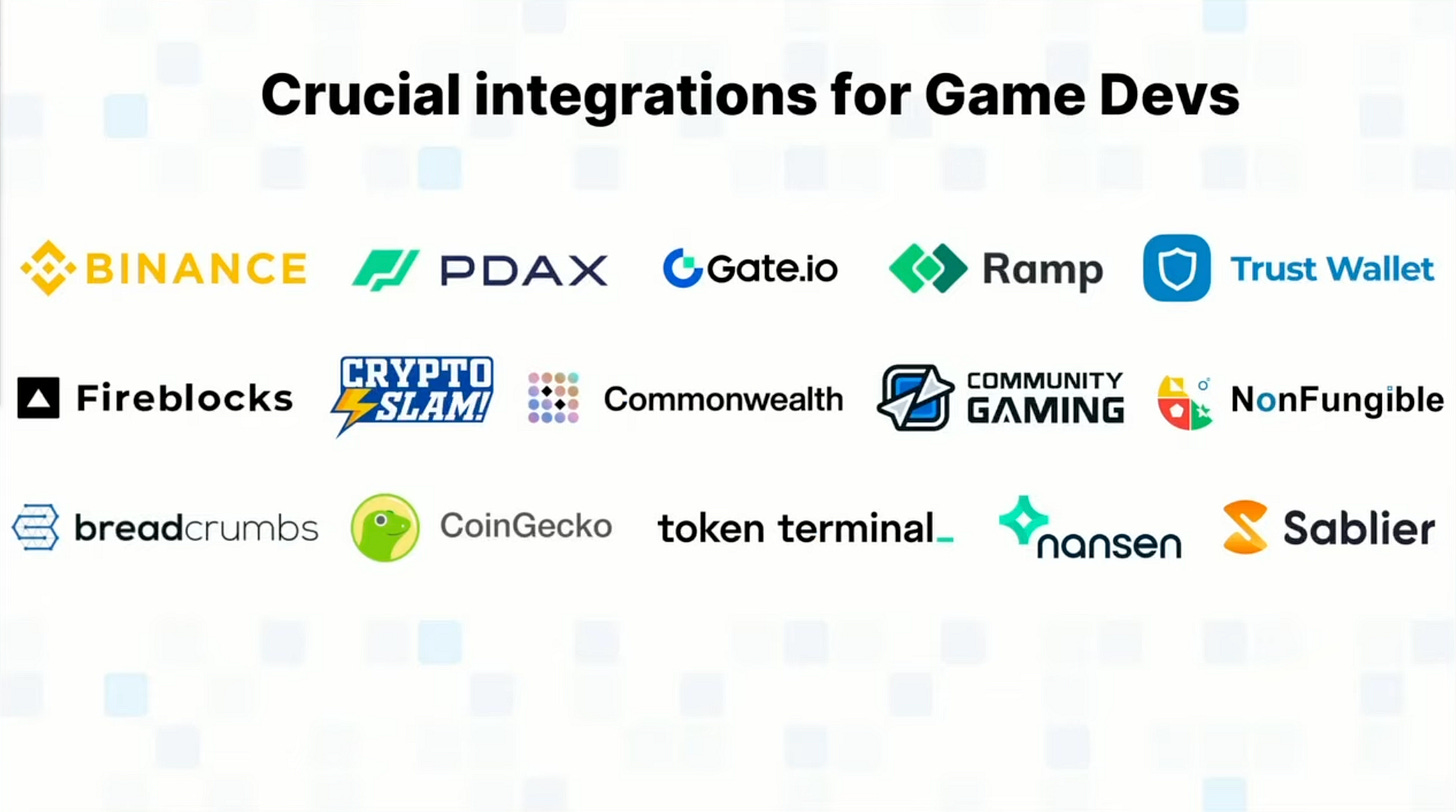 Crucial integrations for Game Devs

BINANCE PDAX Gate.io Ramp Trust Wallet

Fireblocks CRYPTO SLAM! Commonwealth COMMUNITY GAMING NonFungible

breadcrumbs CoinGecko token terminal_ nansen Sablier